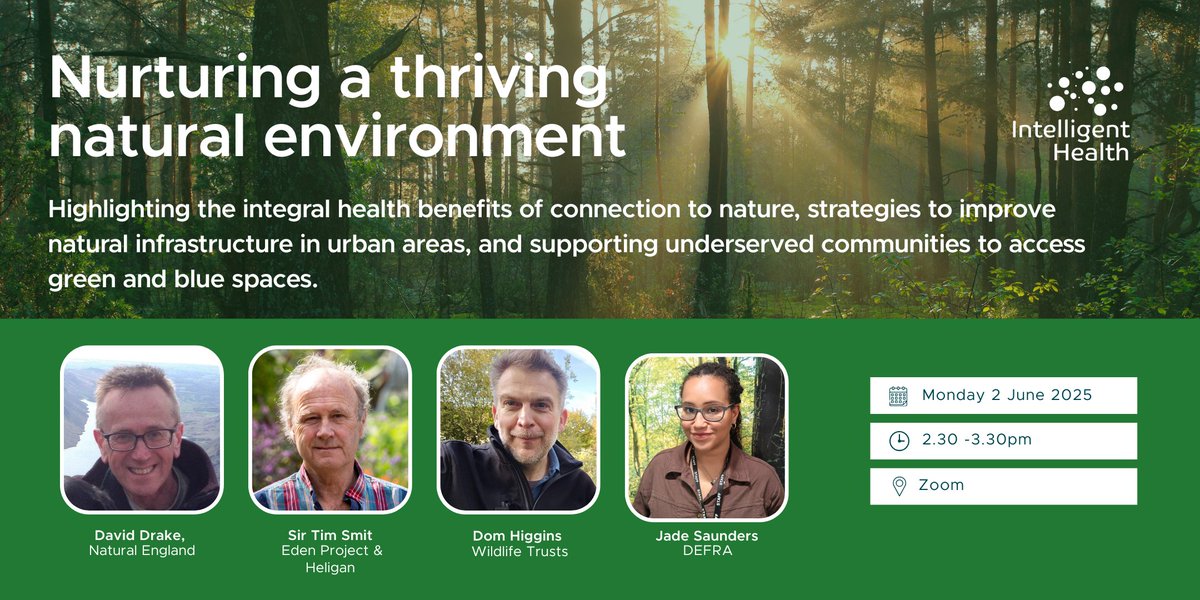 Nurturing a thriving natural environment

Intelligent Health

Highlighting the integral health benefits of connection to nature, strategies to improve natural infrastructure in urban areas, and supporting underserved communities to access green and blue spaces.

David Drake, Natural England

Sir Tim Smit Eden Project & Heligan

Dom Higgins Wildlife Trusts

Jade Saunders DEFRA

Monday 2 June 2025

2.30 -3.30pm

Zoom